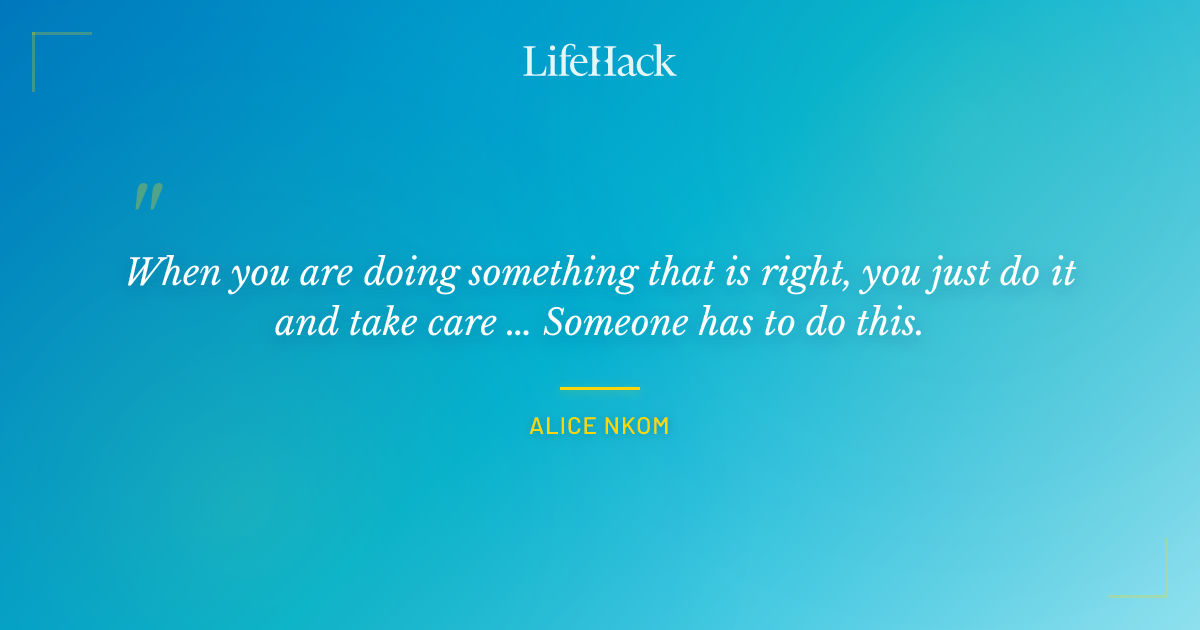 LifeHack

"

When you are doing something that is right, you just do it and take care ... Someone has to do this.

ALICE NKOM